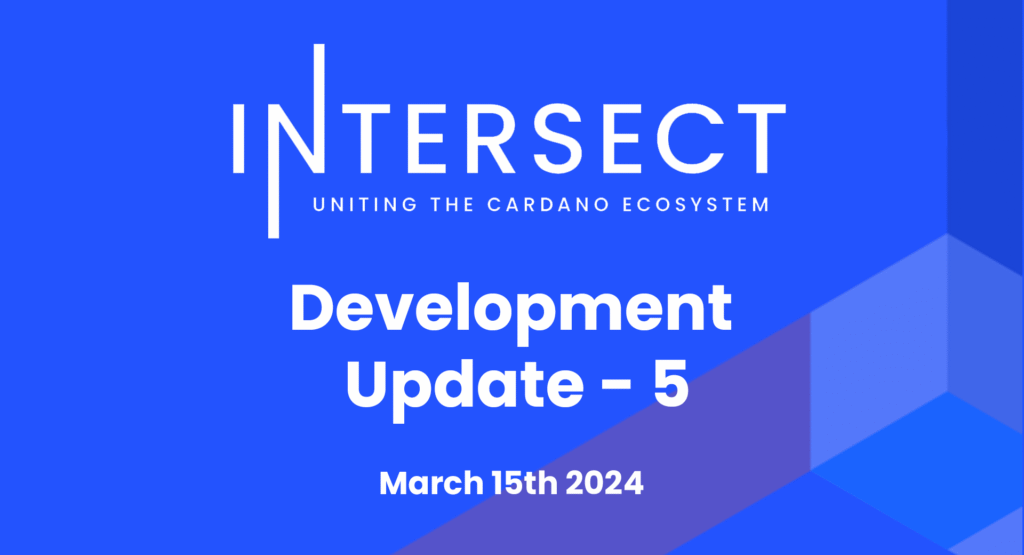 INTERSECT
UNITING THE CARDANO ECOSYSTEM

Development Update - 5

March 15th 2024